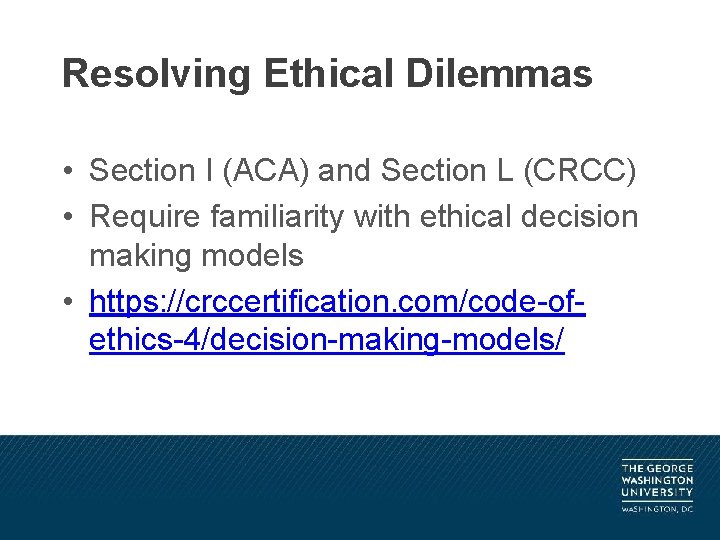 Resolving Ethical Dilemmas

• Section I (ACA) and Section L (CRCC)
• Require familiarity with ethical decision making models
• https://crccertification.com/code-of-ethics-4/decision-making-models/

THE GEORGE WASHINGTON UNIVERSITY
WASHINGTON, DC